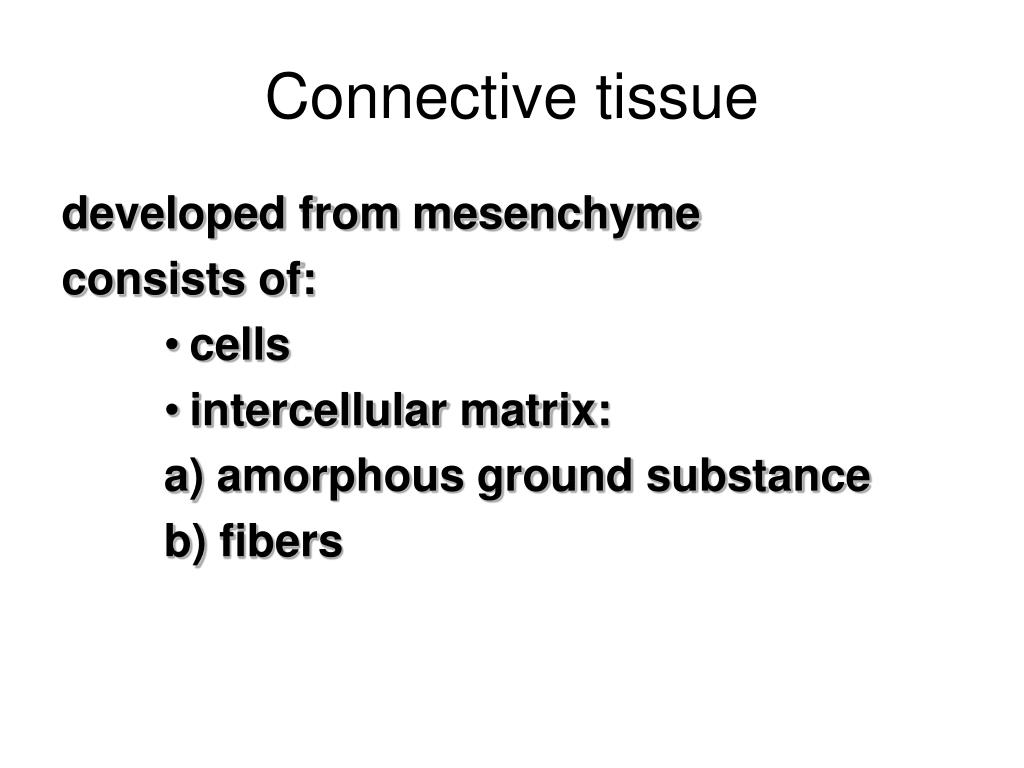 Connective tissue

developed from mesenchyme
consists of:
• cells
• intercellular matrix:
a) amorphous ground substance
b) fibers